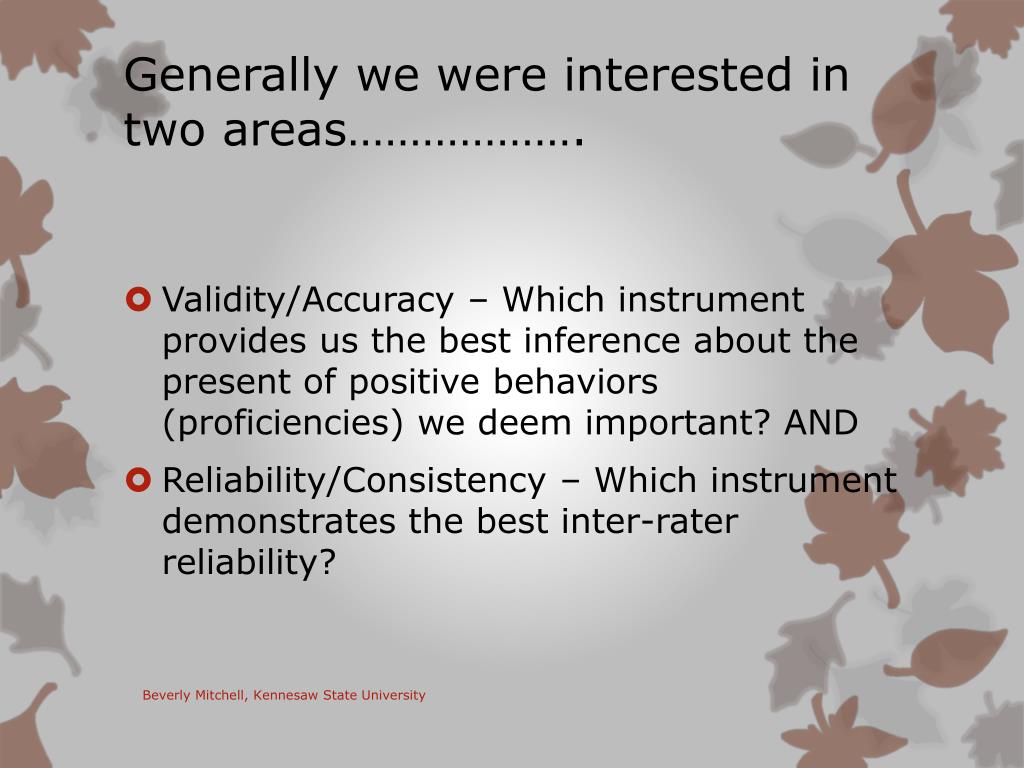 Generally we were interested in two areas……………….

Validity/Accuracy – Which instrument provides us the best inference about the present of positive behaviors (proficiencies) we deem important? AND

Reliability/Consistency – Which instrument demonstrates the best inter-rater reliability?

Beverly Mitchell, Kennesaw State University